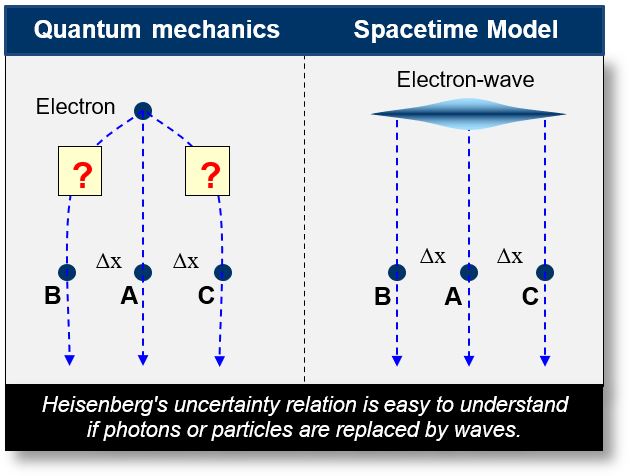 Quantum mechanics

Electron

?

?

$\Delta x$ $\Delta x$

B A C

Spacetime Model

Electron-wave

$\Delta x$ $\Delta x$

B A C

Heisenberg's uncertainty relation is easy to understand if photons or particles are replaced by waves.